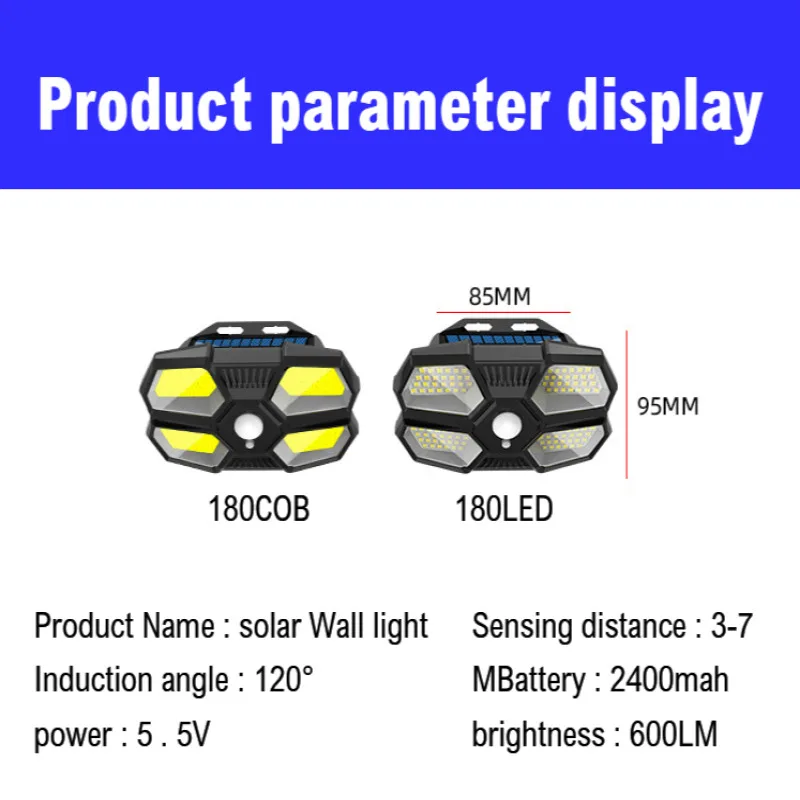 Product parameter display

85MM

95MM

180COB

180LED

Product Name : solar Wall light

Induction angle : 120°

power : 5 . 5V

Sensing distance : 3-7

MBattery : 2400mah

brightness : 600LM